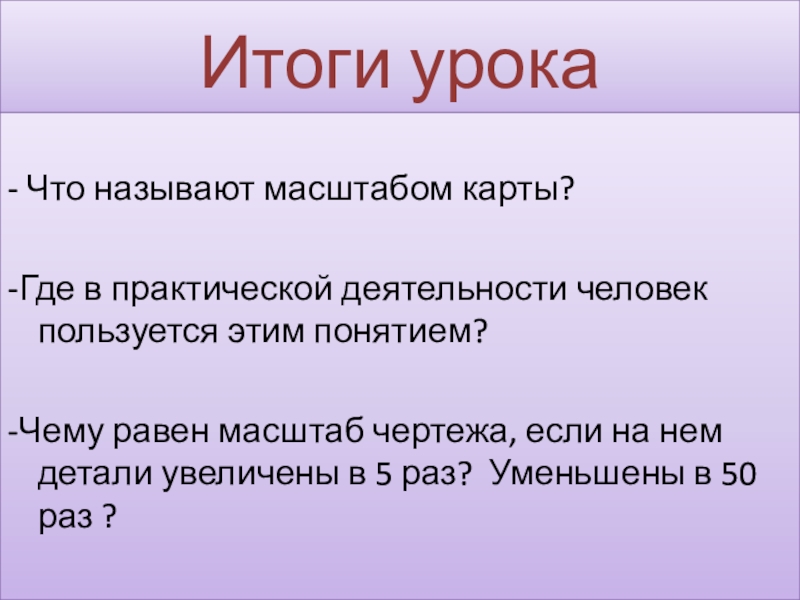 Итоги урока

- Что называют масштабом карты?

-Где в практической деятельности человек пользуется этим понятием?

-Чему равен масштаб чертежа, если на нем детали увеличены в 5 раз? Уменьшены в 50 раз ?